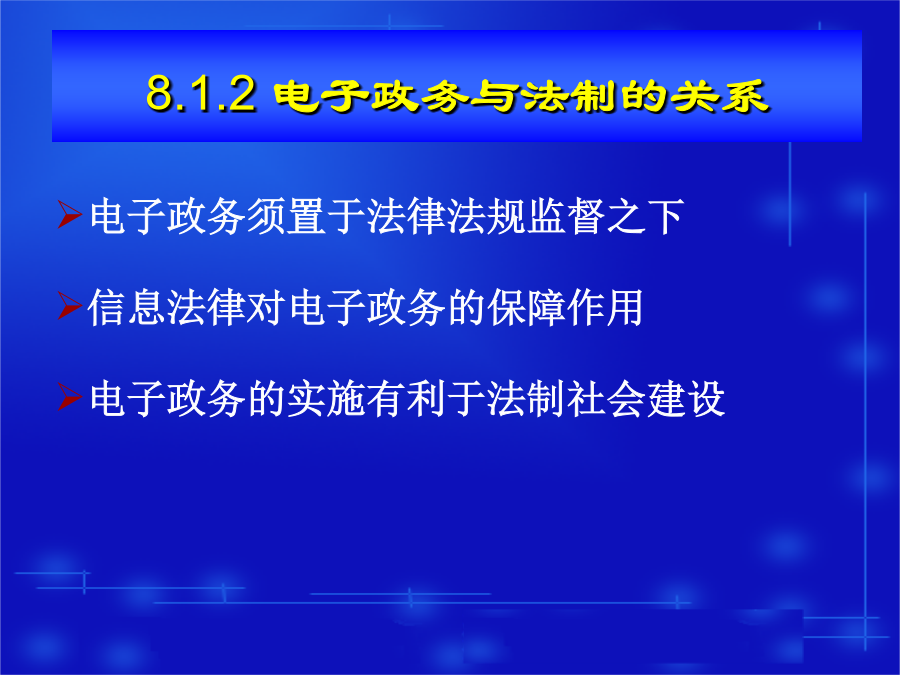 8.1.2 电子政务与法制的关系

➢电子政务须置于法律法规监督之下

➢信息法律对电子政务的保障作用

➢电子政务的实施有利于法制社会建设